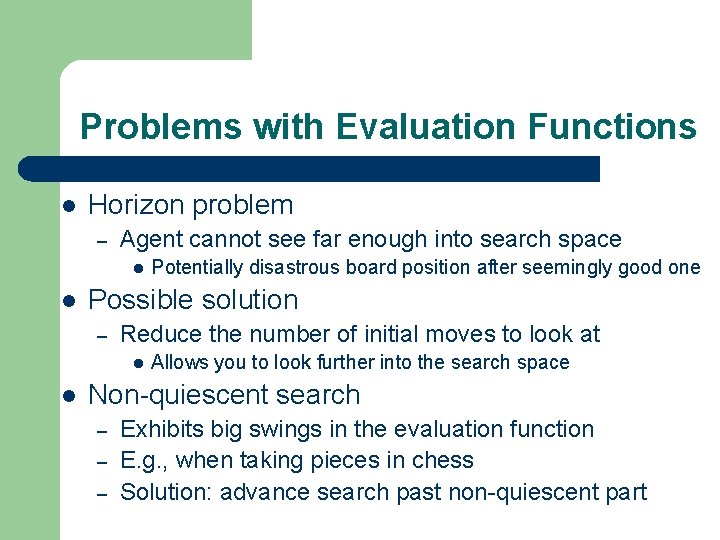 Problems with Evaluation Functions

- Horizon problem
  – Agent cannot see far enough into search space
    - Potentially disastrous board position after seemingly good one
- Possible solution
  – Reduce the number of initial moves to look at
    - Allows you to look further into the search space
- Non-quiescent search
  – Exhibits big swings in the evaluation function
  – E.g., when taking pieces in chess
  – Solution: advance search past non-quiescent part